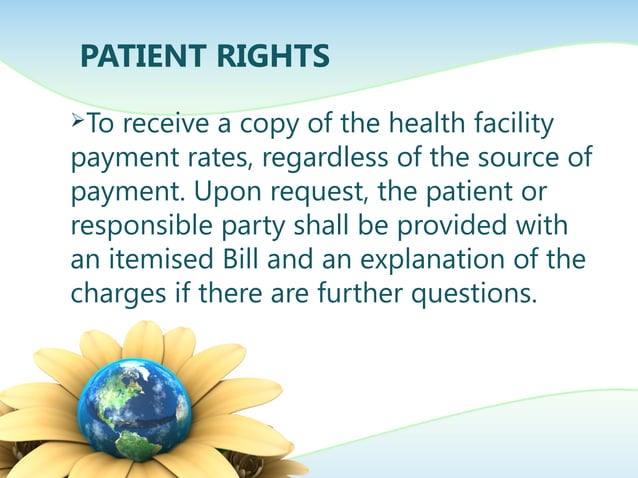 PATIENT RIGHTS

➢To receive a copy of the health facility payment rates, regardless of the source of payment. Upon request, the patient or responsible party shall be provided with an itemised Bill and an explanation of the charges if there are further questions.